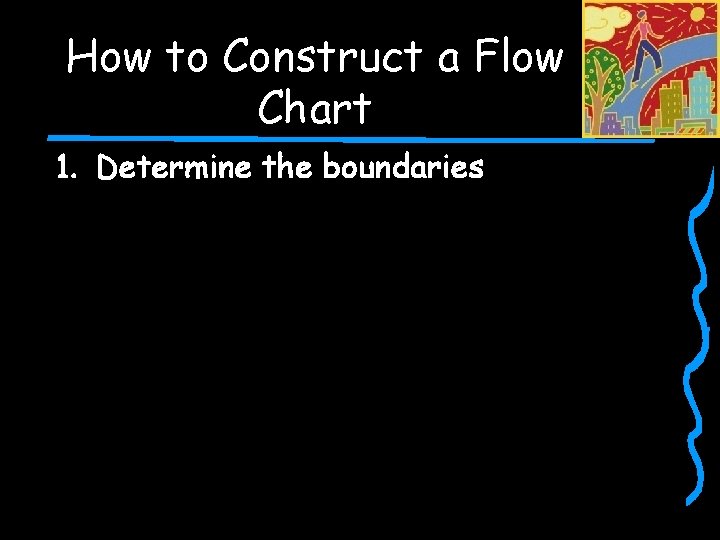 How to Construct a Flow Chart

1. Determine the boundaries